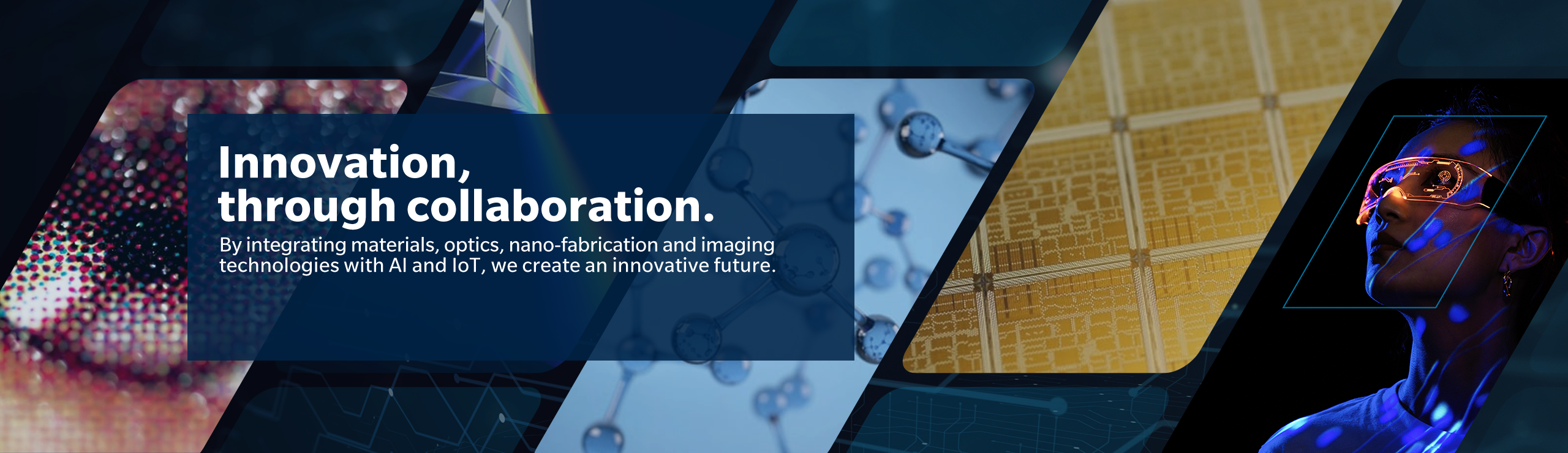 Innovation,
through collaboration.

By integrating materials, optics, nano-fabrication and imaging technologies with AI and IoT, we create an innovative future.